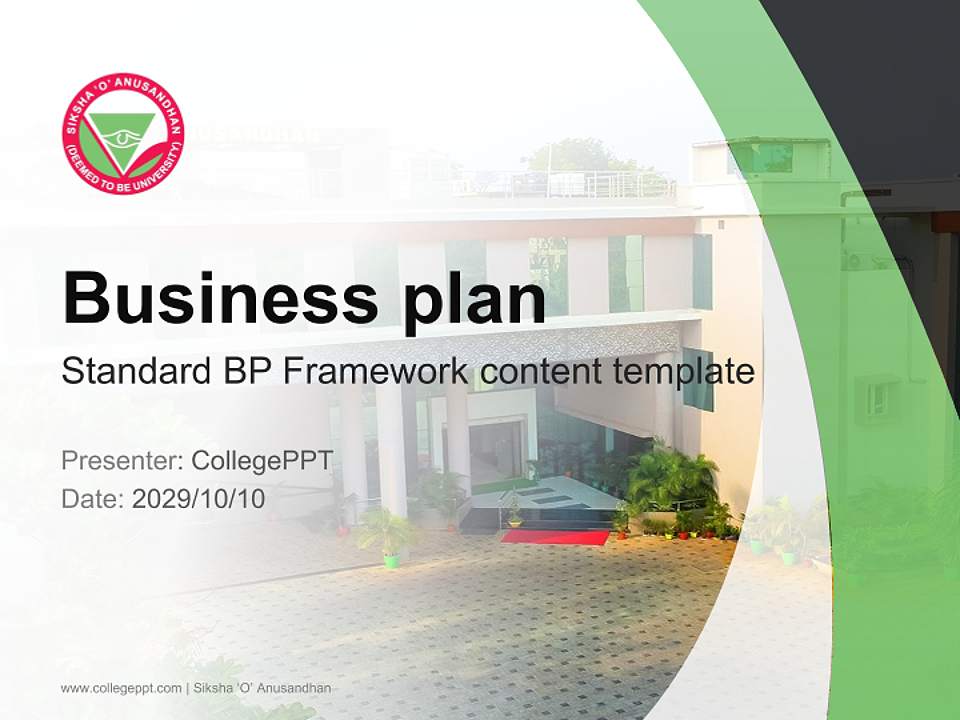 SIKSHA 'O' ANUSANDHAN
(DEEMED TO BE UNIVERSITY)

Business plan

Standard BP Framework content template

Presenter: CollegePPT
Date: 2029/10/10

www.collegeppt.com | Siksha 'O' Anusandhan